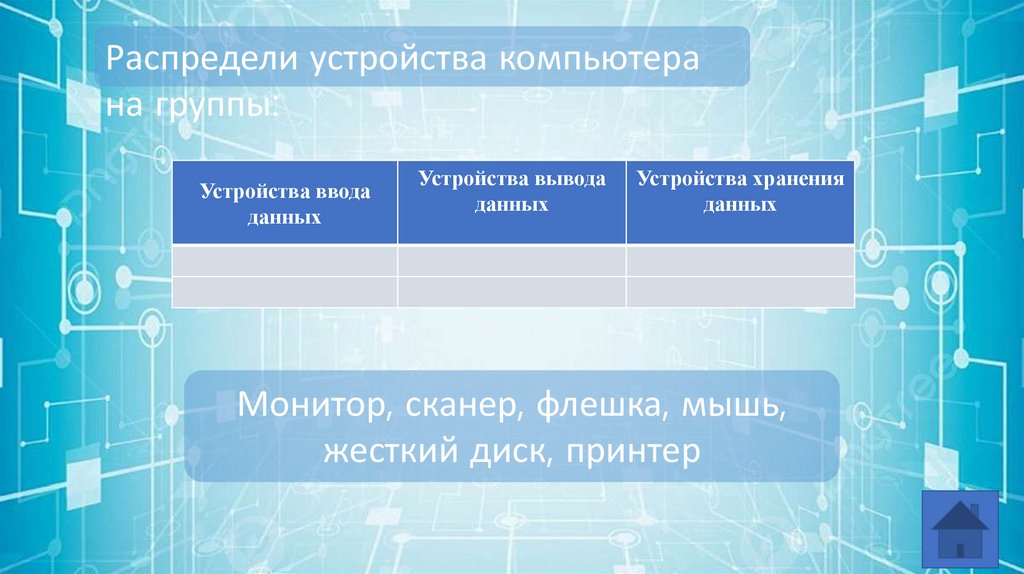 Распредели устройства компьютера на группы:

| Устройства ввода данных | Устройства вывода данных | Устройства хранения данных |
|---|---|---|
| | | |
| | | |

Монитор, сканер, флешка, мышь, жесткий диск, принтер